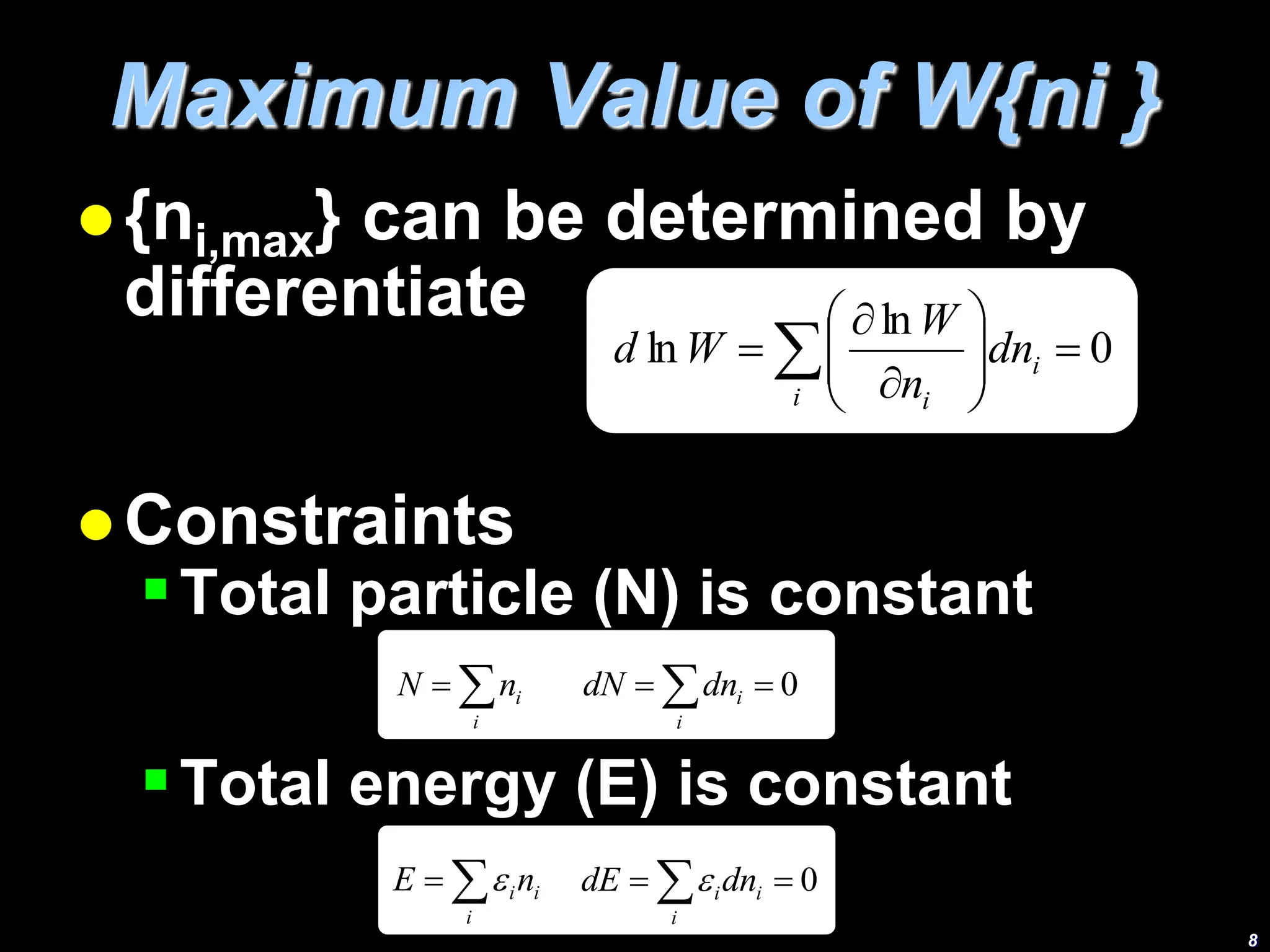 Maximum Value of W{ni }

{$n_{i,max}$} can be determined by differentiate

$d \ln W = \sum_i \left( \frac{\partial \ln W}{\partial n_i} \right) dn_i = 0$

Constraints

Total particle (N) is constant

$N = \sum_i n_i \quad dN = \sum_i dn_i = 0$

Total energy (E) is constant

$E = \sum_i \varepsilon_i n_i \quad dE = \sum_i \varepsilon_i dn_i = 0$

8